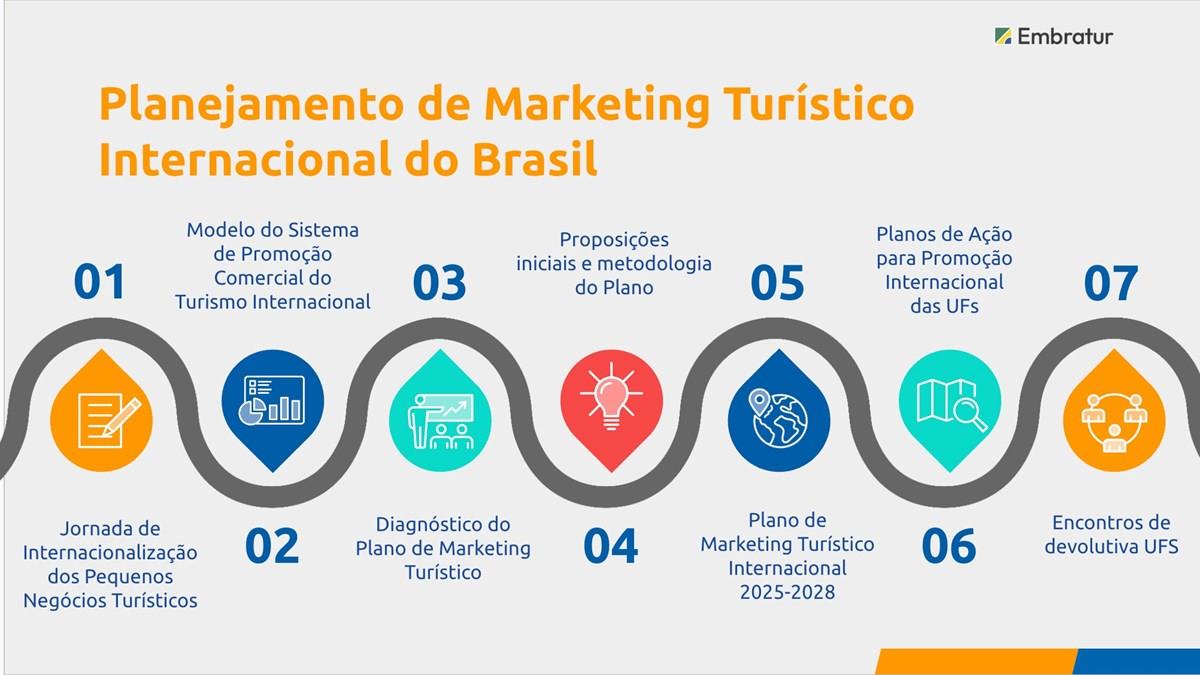 Embratur

Planejamento de Marketing Turístico Internacional do Brasil

01

Jornada de Internacionalização dos Pequenos Negócios Turísticos

Modelo do Sistema de Promoção Comercial do Turismo Internacional

02

03

Diagnóstico do Plano de Marketing Turístico

Proposições iniciais e metodologia do Plano

04

05

Plano de Marketing Turístico Internacional 2025-2028

Planos de Ação para Promoção Internacional das UFs

06

07

Encontros de devolutiva UFS